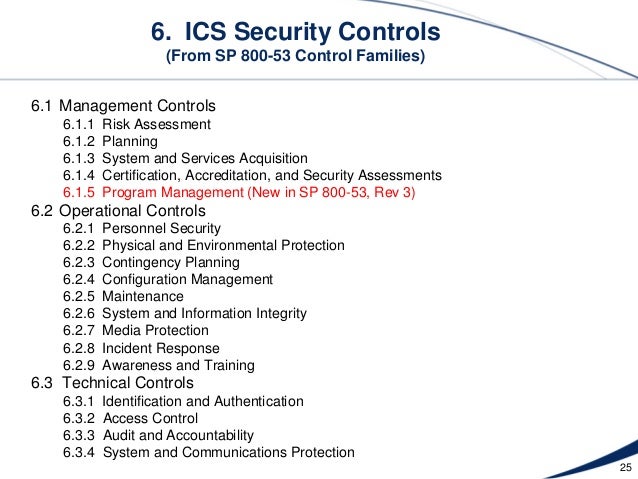 6. ICS Security Controls
(From SP 800-53 Control Families)

6.1 Management Controls
6.1.1 Risk Assessment
6.1.2 Planning
6.1.3 System and Services Acquisition
6.1.4 Certification, Accreditation, and Security Assessments
6.1.5 Program Management (New in SP 800-53, Rev 3)
6.2 Operational Controls
6.2.1 Personnel Security
6.2.2 Physical and Environmental Protection
6.2.3 Contingency Planning
6.2.4 Configuration Management
6.2.5 Maintenance
6.2.6 System and Information Integrity
6.2.7 Media Protection
6.2.8 Incident Response
6.2.9 Awareness and Training
6.3 Technical Controls
6.3.1 Identification and Authentication
6.3.2 Access Control
6.3.3 Audit and Accountability
6.3.4 System and Communications Protection

25